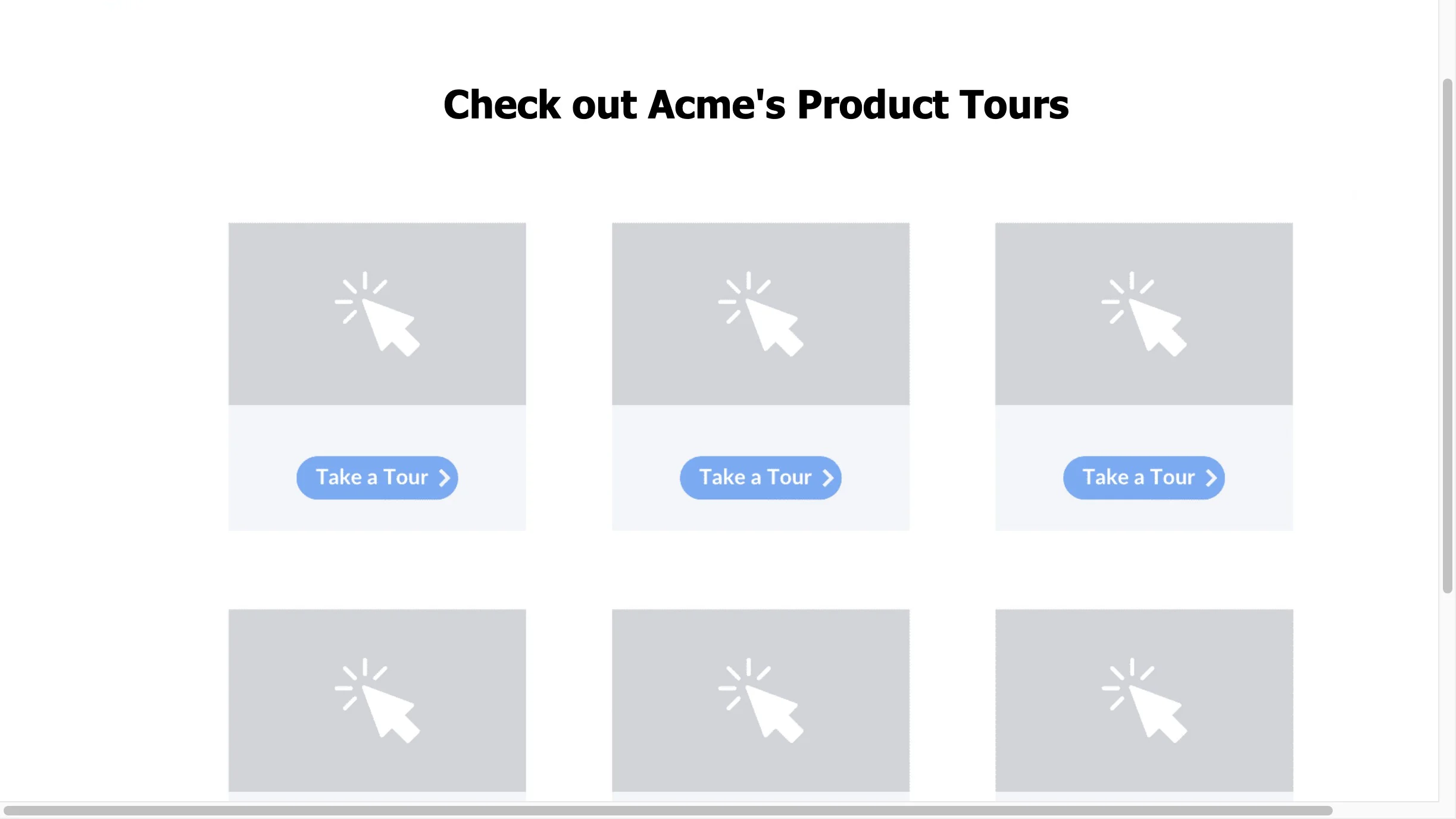 Check out Acme's Product Tours

Take a Tour

Take a Tour

Take a Tour